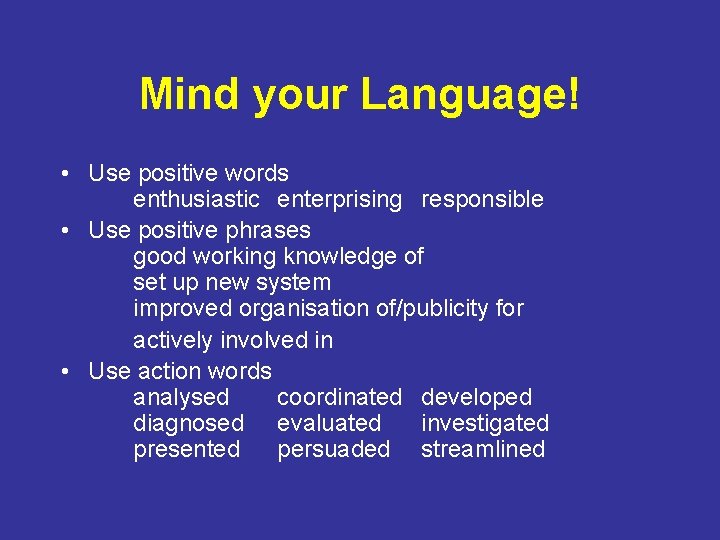 Mind your Language!

• Use positive words
enthusiastic enterprising responsible
• Use positive phrases
good working knowledge of
set up new system
improved organisation of/publicity for
actively involved in
• Use action words
analysed coordinated developed
diagnosed evaluated investigated
presented persuaded streamlined